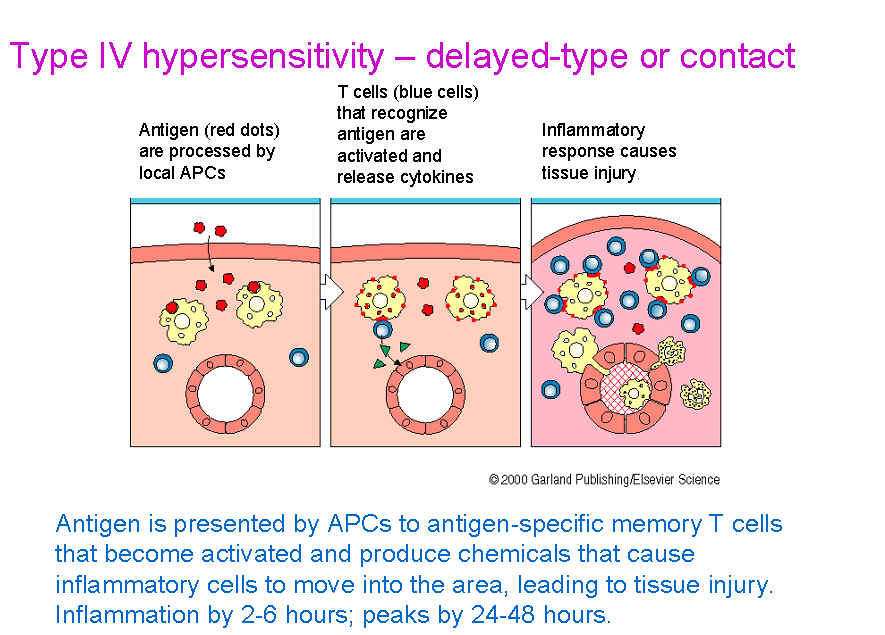 Type IV hypersensitivity – delayed-type or contact

Antigen (red dots) are processed by local APCs

T cells (blue cells) that recognize antigen are activated and release cytokines

Inflammatory response causes tissue injury.

© 2000 Garland Publishing/Elsevier Science

Antigen is presented by APCs to antigen-specific memory T cells that become activated and produce chemicals that cause inflammatory cells to move into the area, leading to tissue injury. Inflammation by 2-6 hours; peaks by 24-48 hours.